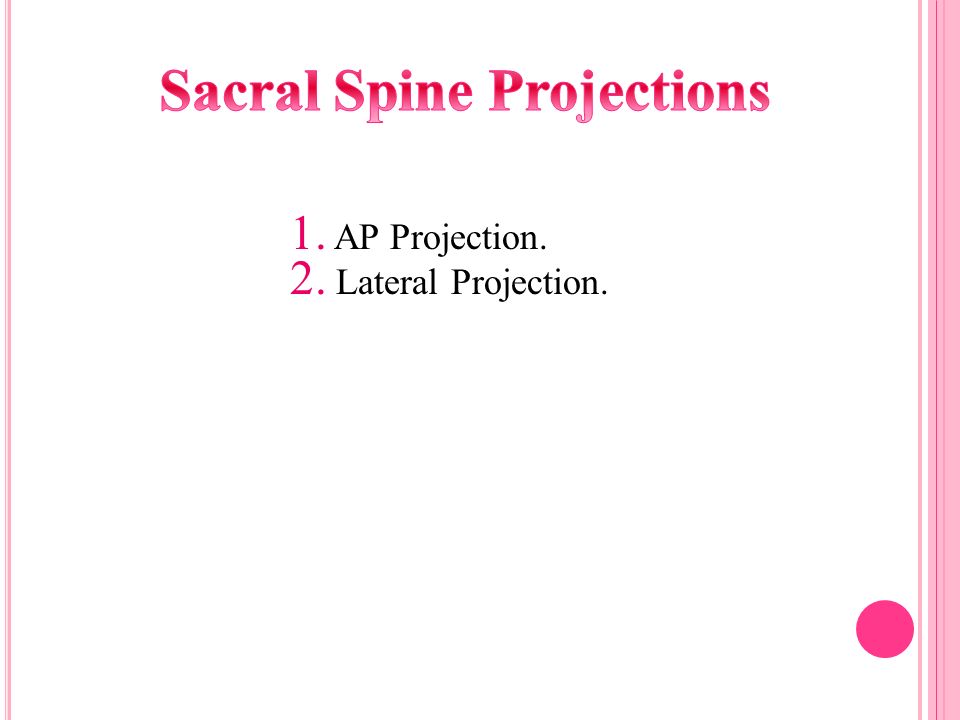 Sacral Spine Projections

1. AP Projection.
2. Lateral Projection.